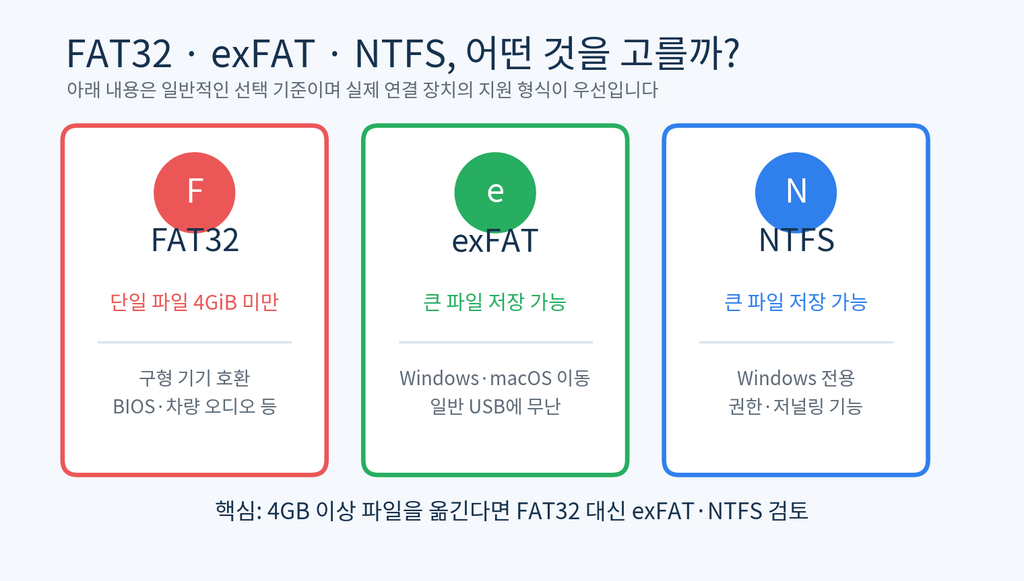 FAT32 · exFAT · NTFS, 어떤 것을 고를까?
아래 내용은 일반적인 선택 기준이며 실제 연결 장치의 지원 형식이 우선입니다

F
FAT32
단일 파일 4GiB 미만
구형 기기 호환
BIOS·차량 오디오 등

e
exFAT
큰 파일 저장 가능
Windows·macOS 이동
일반 USB에 무난

N
NTFS
큰 파일 저장 가능
Windows 전용
권한·저널링 기능

핵심: 4GB 이상 파일을 옮긴다면 FAT32 대신 exFAT·NTFS 검토